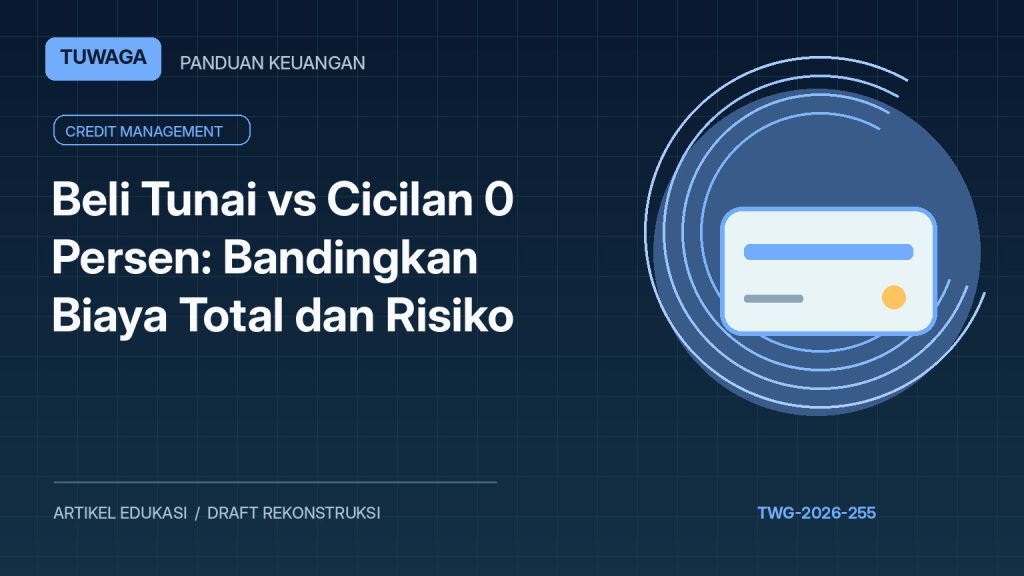 TUWAGA

PANDUAN KEUANGAN

CREDIT MANAGEMENT

Beli Tunai vs Cicilan 0 Persen: Bandingkan Biaya Total dan Risiko

ARTIKEL EDUKASI / DRAFT REKONSTRUKSI

TWG-2026-255